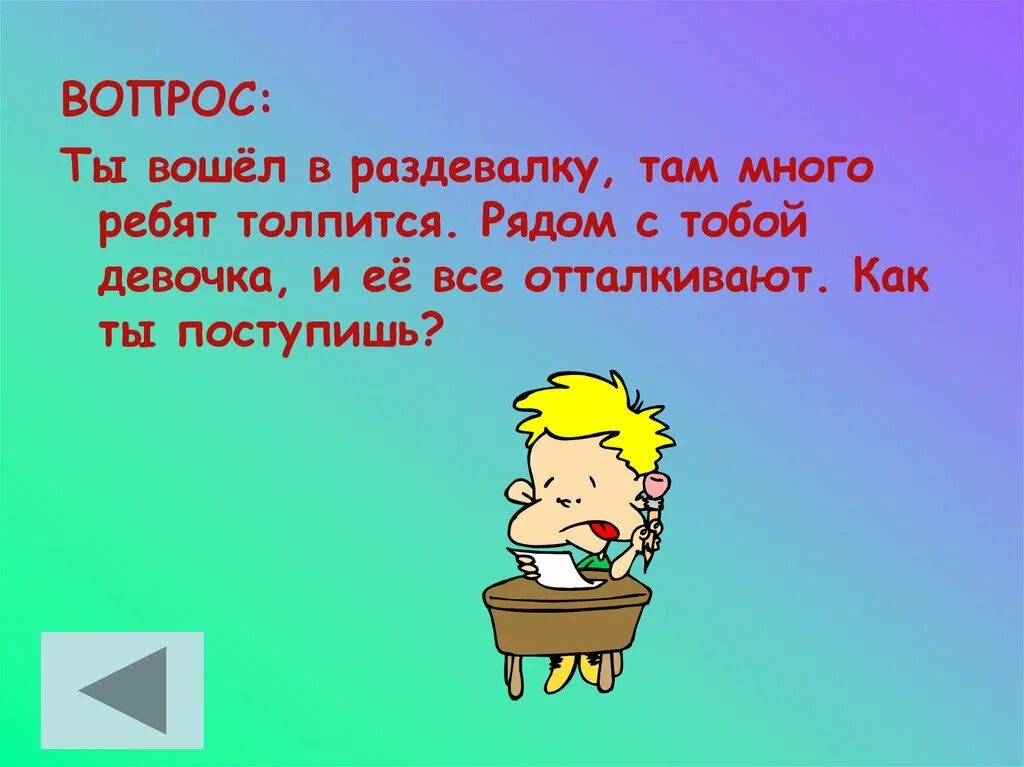 ВОПРОС:

Ты вошёл в раздевалку, там много ребят толпится. Рядом с тобой девочка, и её все отталкивают. Как ты поступишь?